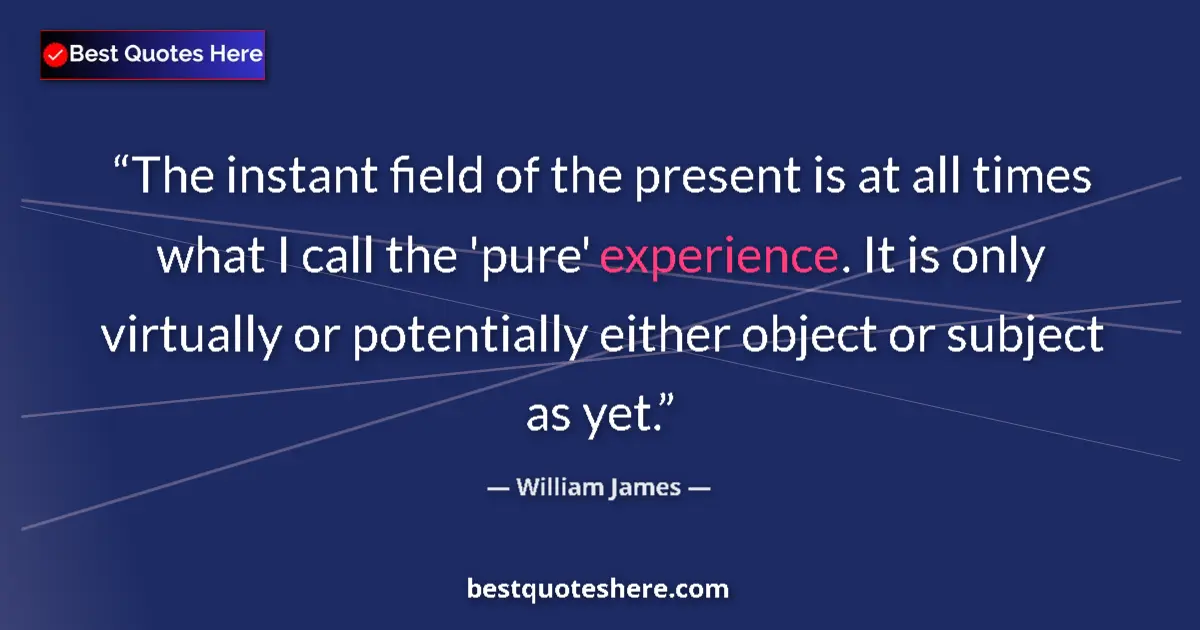 Best Quotes Here

“The instant field of the present is at all times what I call the 'pure' experience. It is only virtually or potentially either object or subject as yet.”

— William James —

bestquoteshere.com